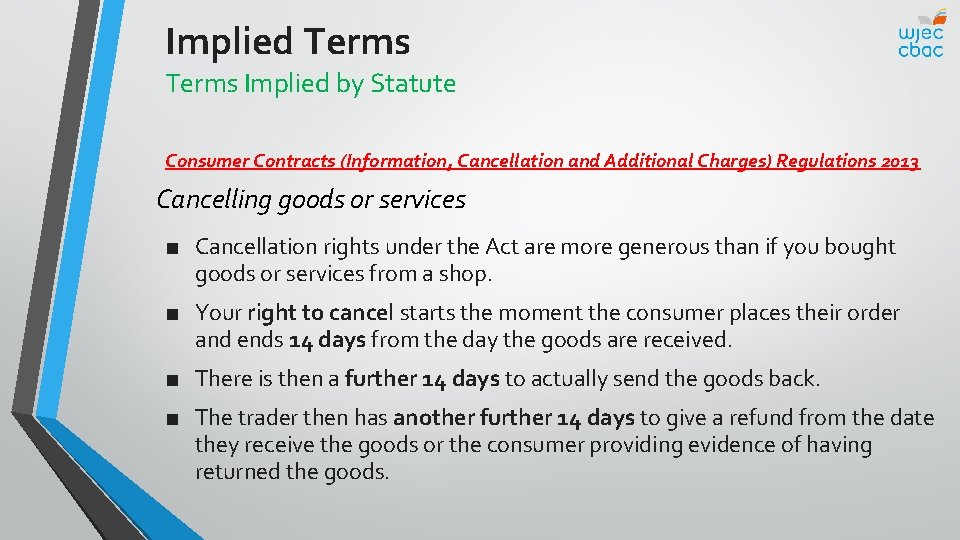 Implied Terms

Terms Implied by Statute

wjec cbac

Consumer Contracts (Information, Cancellation and Additional Charges) Regulations 2013

Cancelling goods or services

■ Cancellation rights under the Act are more generous than if you bought goods or services from a shop.

■ Your right to cancel starts the moment the consumer places their order and ends 14 days from the day the goods are received.

■ There is then a further 14 days to actually send the goods back.

■ The trader then has another further 14 days to give a refund from the date they receive the goods or the consumer providing evidence of having returned the goods.